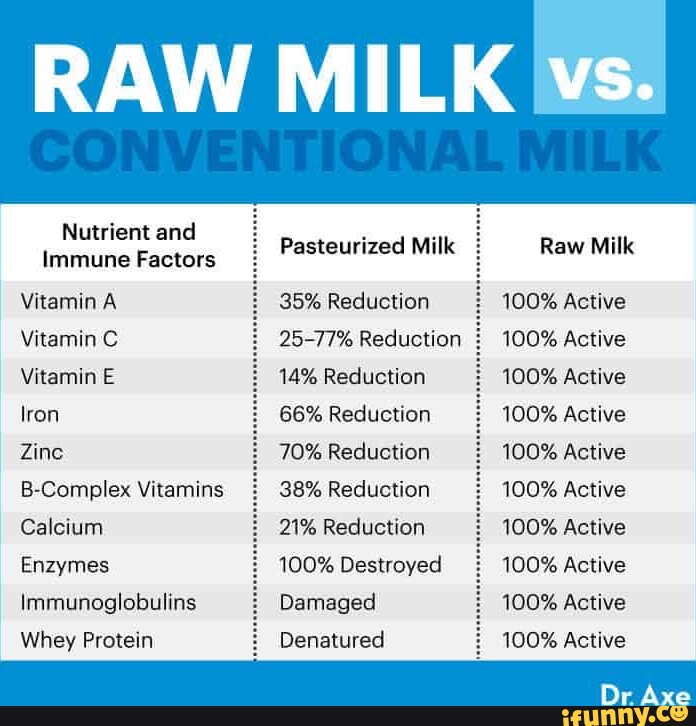 RAW MILK VS.
CONVENTIONAL MILK

| Nutrient and Immune Factors | Pasteurized Milk | Raw Milk |
|---|---|---|
| Vitamin A | 35% Reduction | 100% Active |
| Vitamin C | 25–77% Reduction | 100% Active |
| Vitamin E | 14% Reduction | 100% Active |
| Iron | 66% Reduction | 100% Active |
| Zinc | 70% Reduction | 100% Active |
| B-Complex Vitamins | 38% Reduction | 100% Active |
| Calcium | 21% Reduction | 100% Active |
| Enzymes | 100% Destroyed | 100% Active |
| Immunoglobulins | Damaged | 100% Active |
| Whey Protein | Denatured | 100% Active |

Dr. Axe
ifunny.co